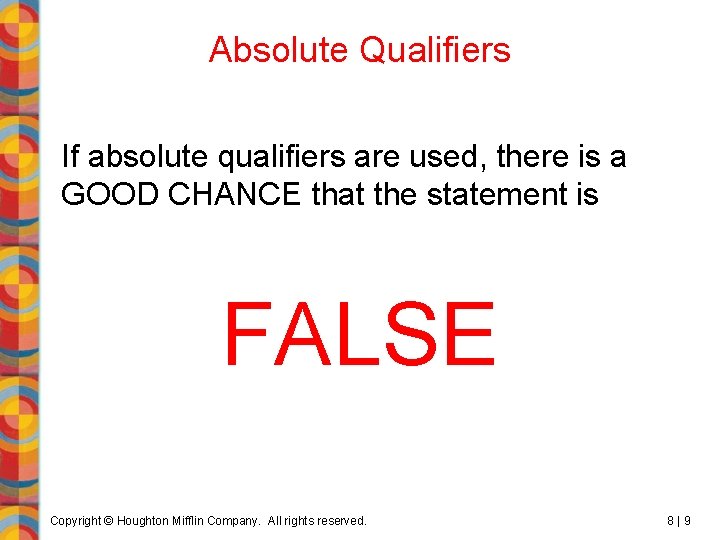 Absolute Qualifiers

If absolute qualifiers are used, there is a GOOD CHANCE that the statement is

FALSE

Copyright © Houghton Mifflin Company. All rights reserved.

8 | 9